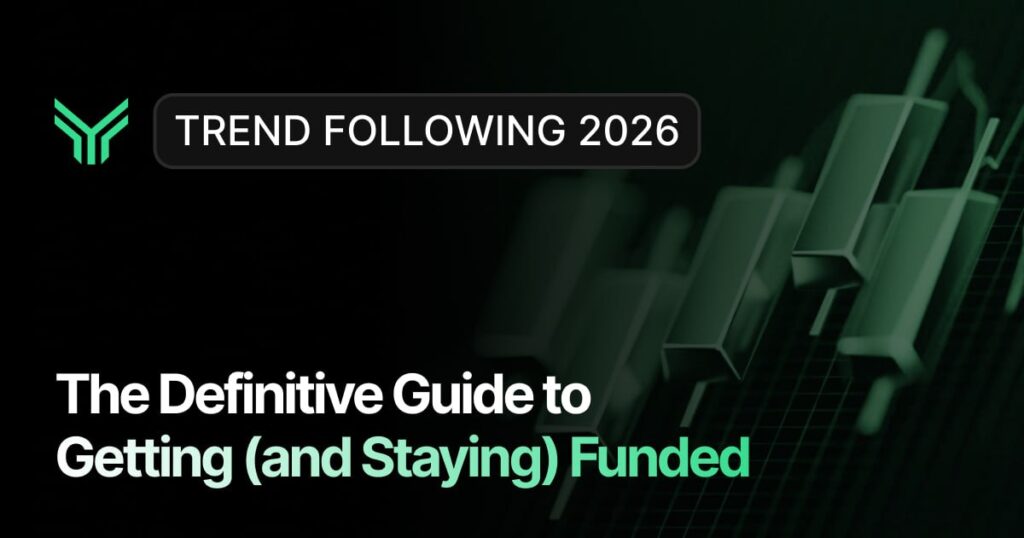 TREND FOLLOWING 2026

The Definitive Guide to Getting (and Staying) Funded